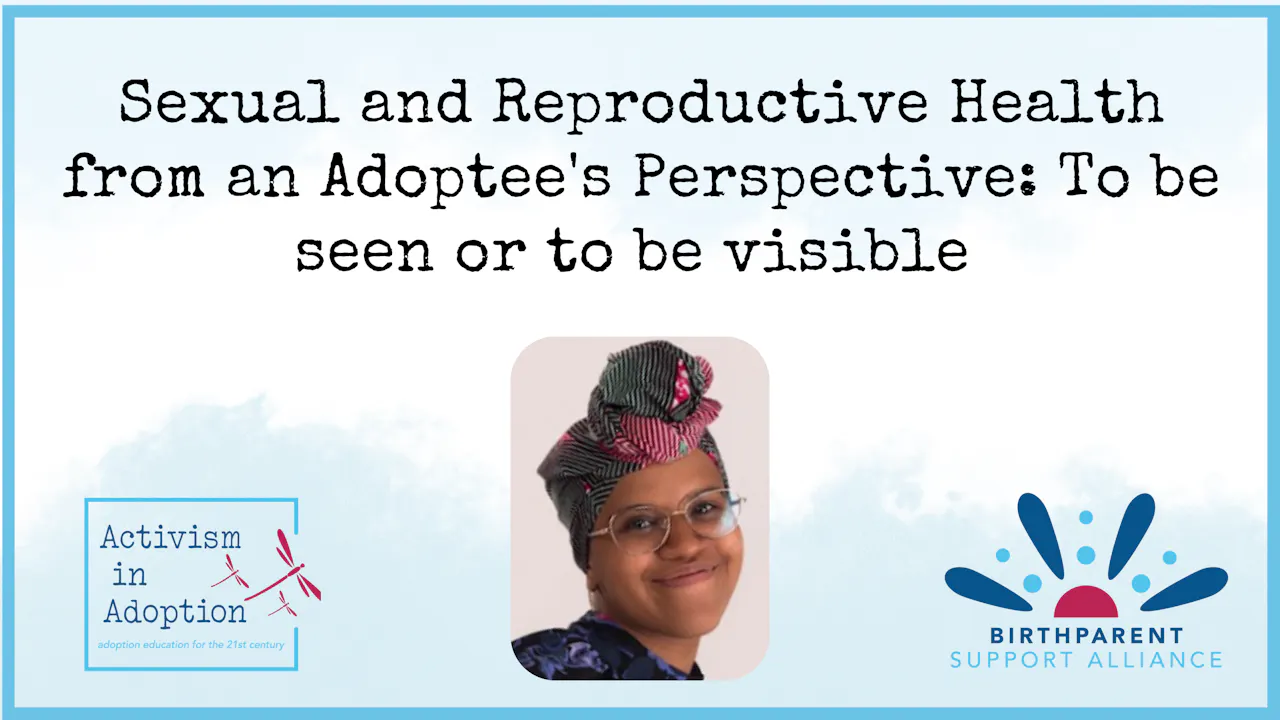 Sexual and Reproductive Health from an Adoptee's Perspective: To be seen or to be visible

Activism
in
Adoption
adoption education for the 21st century

BIRTHPARENT
SUPPORT ALLIANCE